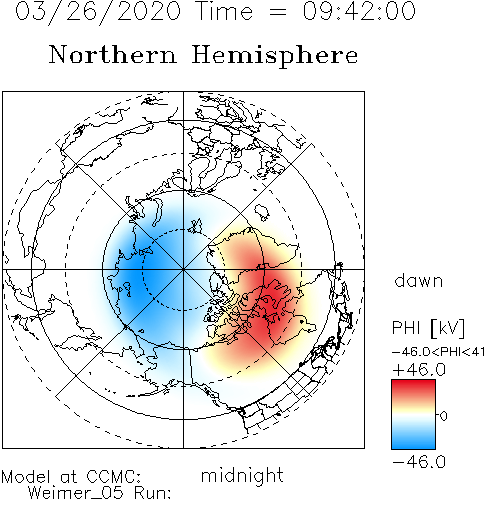 03/26/2020 Time = 09:42:00

Northern Hemisphere

dawn

PHI [kV]

-46.0<PHI<41

+46.0

0

-46.0

Model at CCMC:
Weimer_05 Run:

midnight